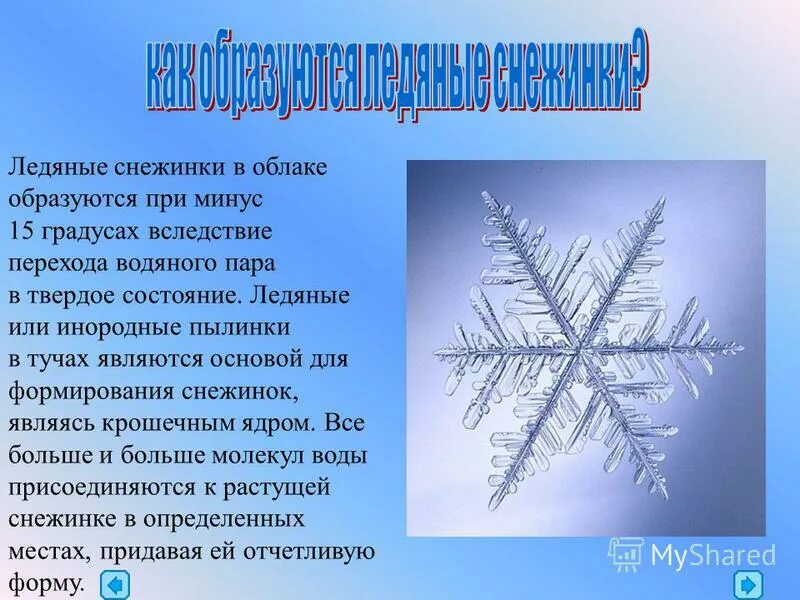 как образуются ледяные снежинки?

Ледяные снежинки в облаке образуются при минус 15 градусах вследствие перехода водяного пара в твердое состояние. Ледяные или инородные пылинки в тучах являются основой для формирования снежинок, являясь крошечным ядром. Все больше и больше молекул воды присоединяются к растущей снежинке в определенных местах, придавая ей отчетливую форму.

MyShared